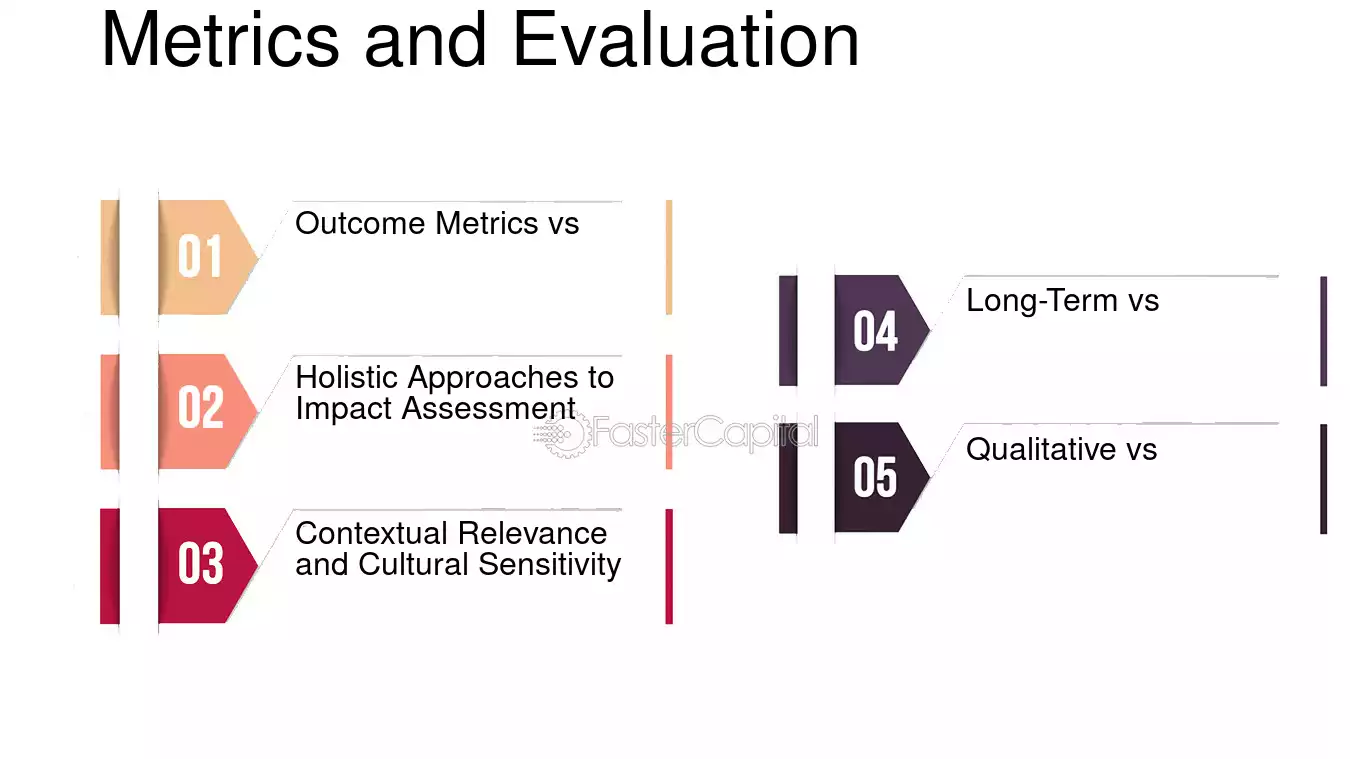 Metrics and Evaluation

01
Outcome Metrics vs

02
Holistic Approaches to Impact Assessment

03
Contextual Relevance and Cultural Sensitivity

04
Long-Term vs

05
Qualitative vs

FasterCapital